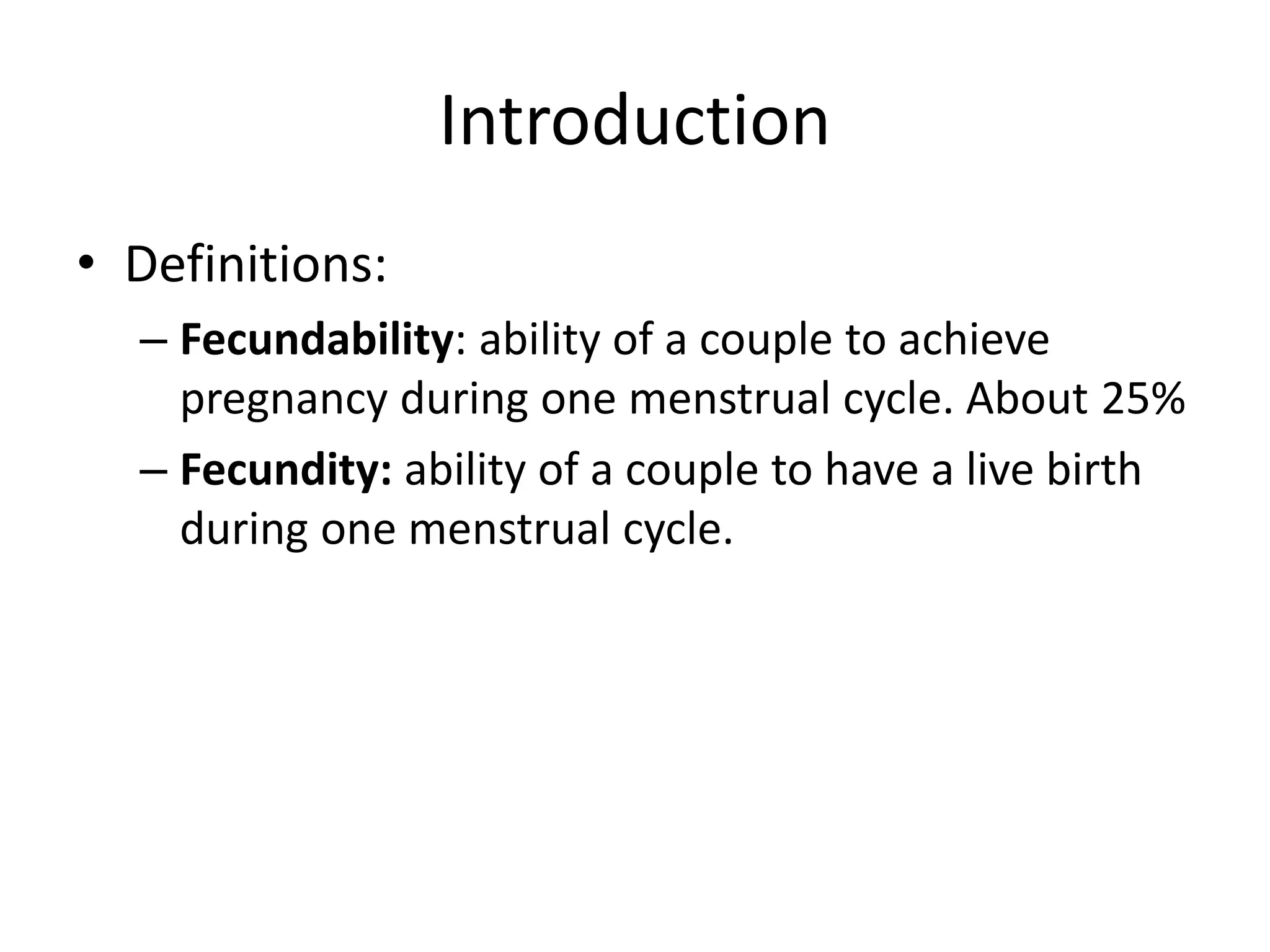 Introduction

• Definitions:

– Fecundability: ability of a couple to achieve pregnancy during one menstrual cycle. About 25%

– Fecundity: ability of a couple to have a live birth during one menstrual cycle.